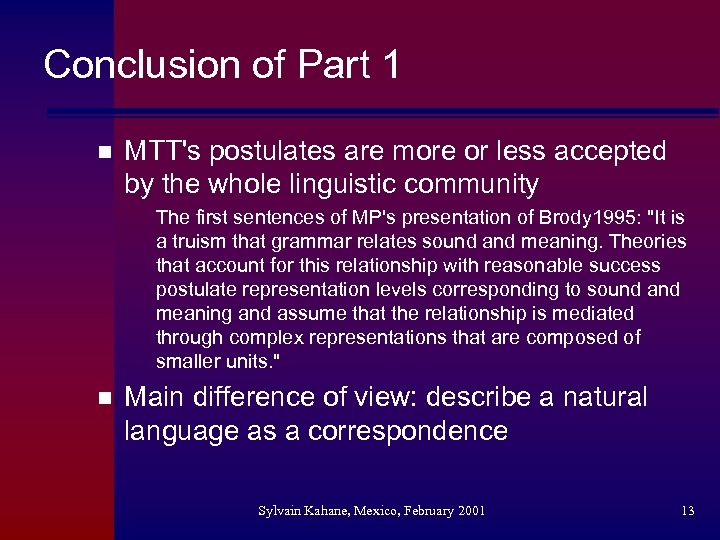 Conclusion of Part 1

MTT's postulates are more or less accepted by the whole linguistic community

The first sentences of MP's presentation of Brody1995: "It is a truism that grammar relates sound and meaning. Theories that account for this relationship with reasonable success postulate representation levels corresponding to sound and meaning and assume that the relationship is mediated through complex representations that are composed of smaller units."

Main difference of view: describe a natural language as a correspondence

Sylvain Kahane, Mexico, February 2001

13